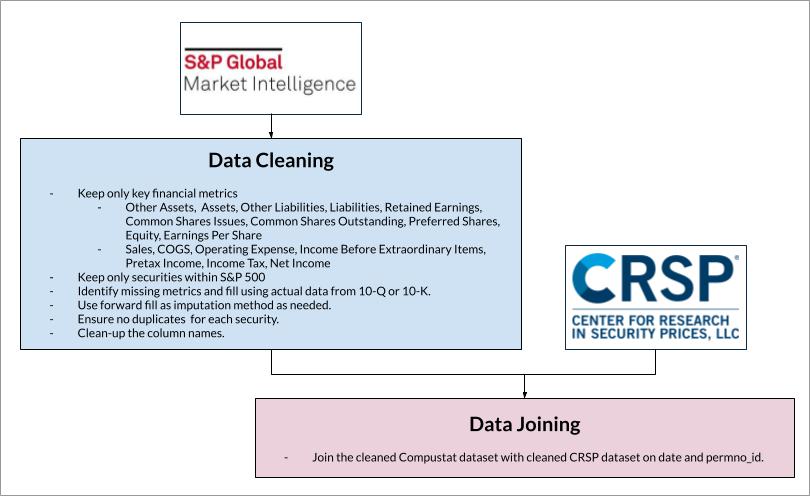 S&P Global
Market Intelligence

Data Cleaning

- Keep only key financial metrics
  - Other Assets, Assets, Other Liabilities, Liabilities, Retained Earnings, Common Shares Issues, Common Shares Outstanding, Preferred Shares, Equity, Earnings Per Share
  - Sales, COGS, Operating Expense, Income Before Extraordinary Items, Pretax Income, Income Tax, Net Income
- Keep only securities within S&P 500
- Identify missing metrics and fill using actual data from 10-Q or 10-K.
- Use forward fill as imputation method as needed.
- Ensure no duplicates for each security.
- Clean-up the column names.

CRSP®
CENTER FOR RESEARCH IN SECURITY PRICES, LLC

Data Joining

- Join the cleaned Compustat dataset with cleaned CRSP dataset on date and permno_id.